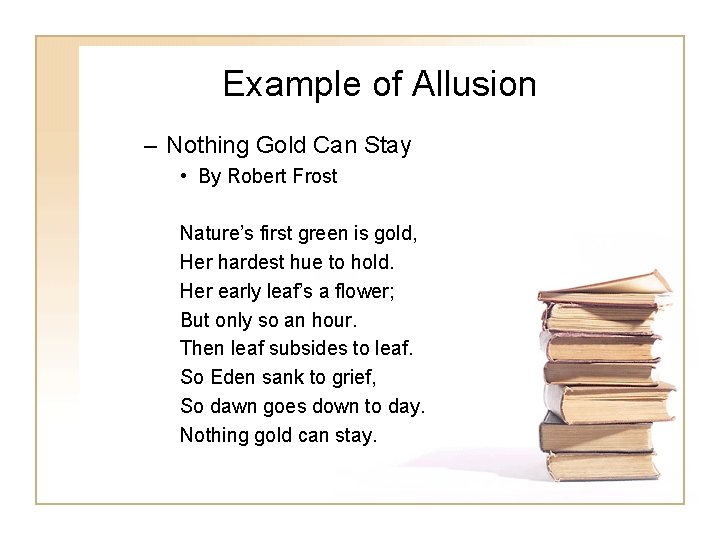 Example of Allusion

– Nothing Gold Can Stay

• By Robert Frost

Nature's first green is gold,
Her hardest hue to hold.
Her early leaf's a flower;
But only so an hour.
Then leaf subsides to leaf.
So Eden sank to grief,
So dawn goes down to day.
Nothing gold can stay.